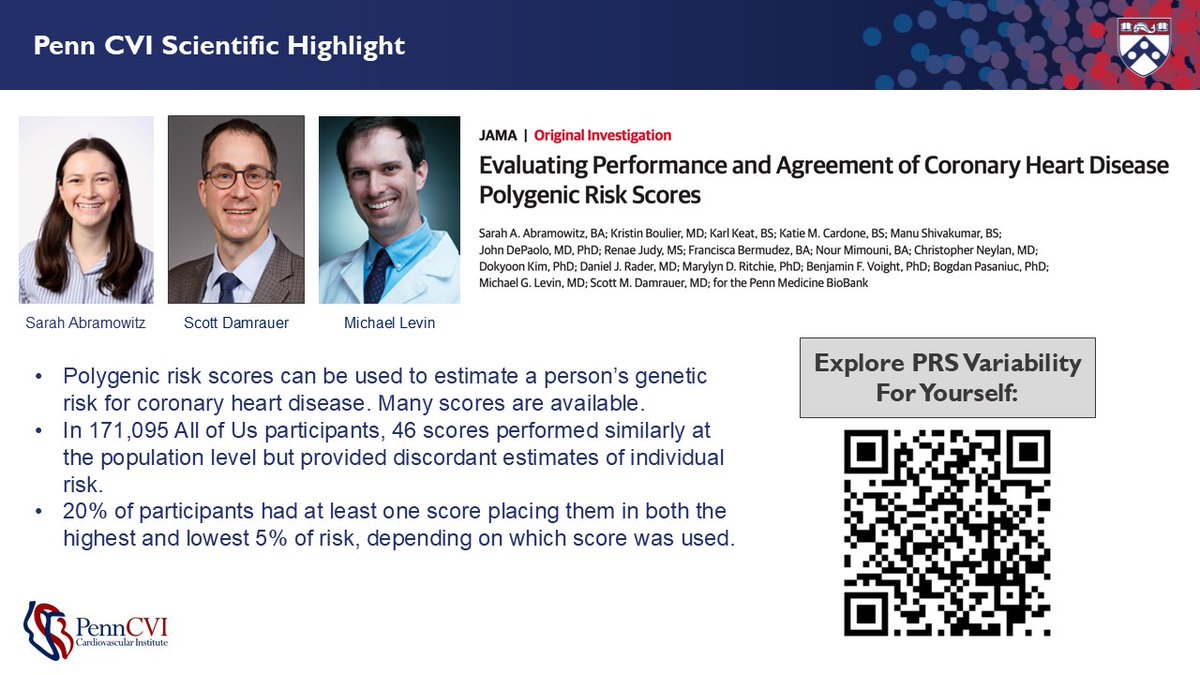 Penn CVI Scientific Highlight

Sarah Abramowitz

Scott Damrauer

Michael Levin

JAMA | Original Investigation

Evaluating Performance and Agreement of Coronary Heart Disease Polygenic Risk Scores

Sarah A. Abramowitz, BA; Kristin Boulier, MD; Karl Keat, BS; Katie M. Cardone, BS; Manu Shivakumar, BS; John DePaolo, MD, PhD; Renae Judy, MS; Francisca Bermudez, BA; Nour Mimouni, BA; Christopher Neylan, MD; Dokyoon Kim, PhD; Daniel J. Rader, MD; Marylyn D. Ritchie, PhD; Benjamin F. Voight, PhD; Bogdan Pasaniuc, PhD; Michael G. Levin, MD; Scott M. Damrauer, MD; for the Penn Medicine BioBank

• Polygenic risk scores can be used to estimate a person's genetic risk for coronary heart disease. Many scores are available.
• In 171,095 All of Us participants, 46 scores performed similarly at the population level but provided discordant estimates of individual risk.
• 20% of participants had at least one score placing them in both the highest and lowest 5% of risk, depending on which score was used.

Explore PRS Variability For Yourself:

PennCVI
Cardiovascular Institute